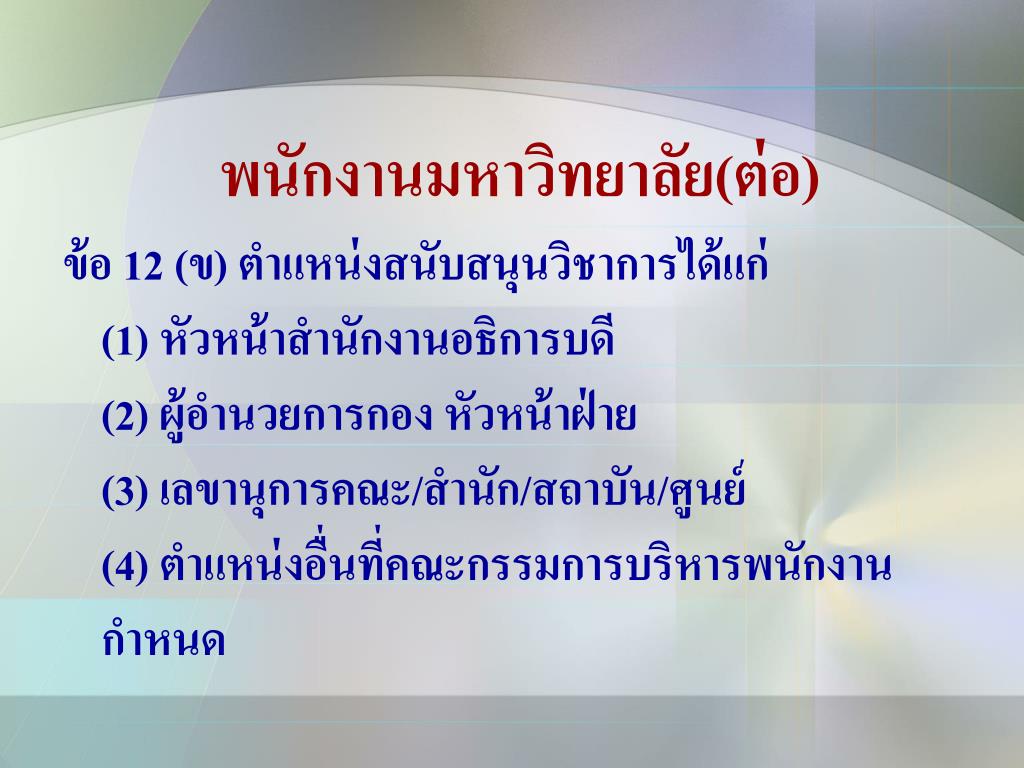 พนักงานมหาวิทยาลัย(ต่อ)

ข้อ 12 (ข) ตำแหน่งสนับสนุนวิชาการได้แก่

(1) หัวหน้าสำนักงานอธิการบดี

(2) ผู้อำนวยการกอง หัวหน้าฝ่าย

(3) เลขานุการคณะ/สำนัก/สถาบัน/ศูนย์

(4) ตำแหน่งอื่นที่คณะกรรมการบริหารพนักงานกำหนด